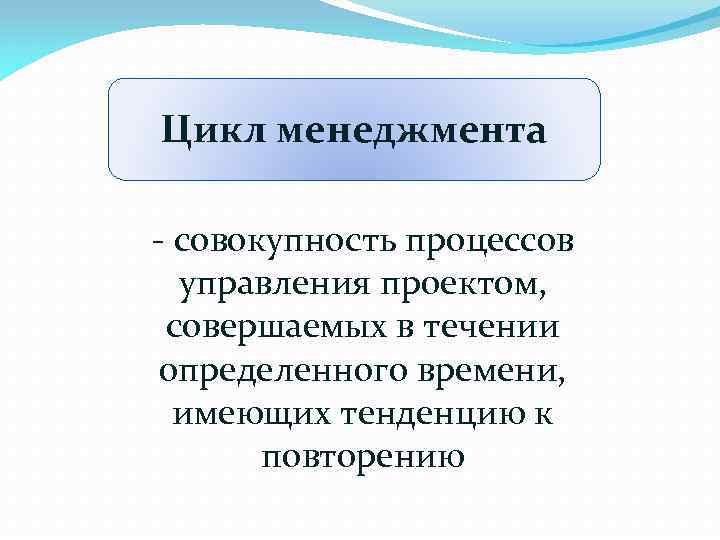 Цикл менеджмента

- совокупность процессов управления проектом, совершаемых в течении определенного времени, имеющих тенденцию к повторению